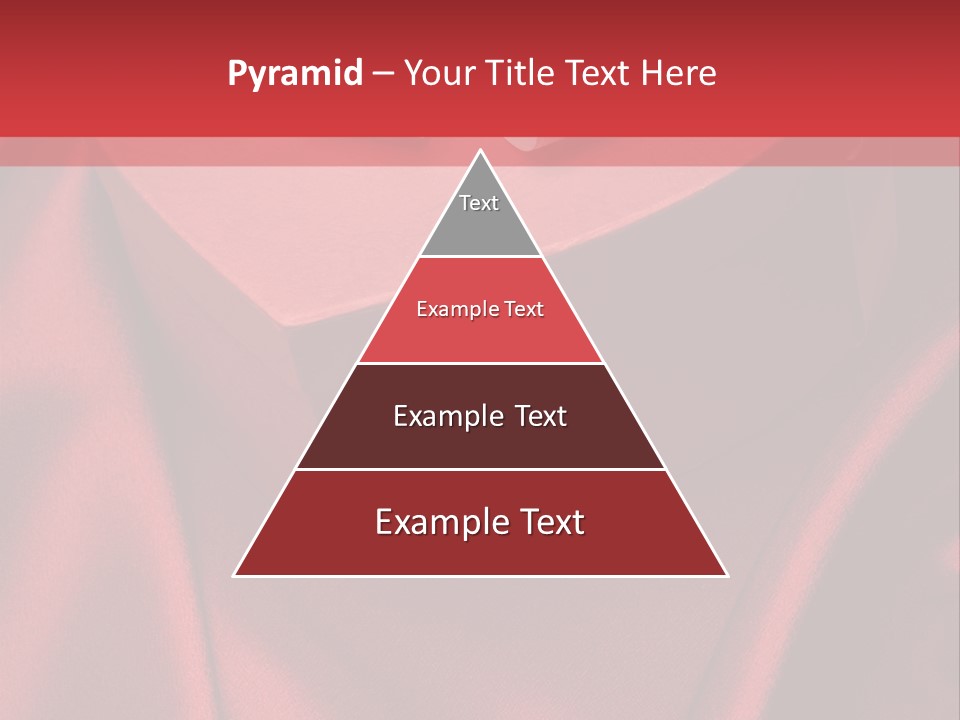 Pyramid – Your Title Text Here

Text

Example Text

Example Text

Example Text